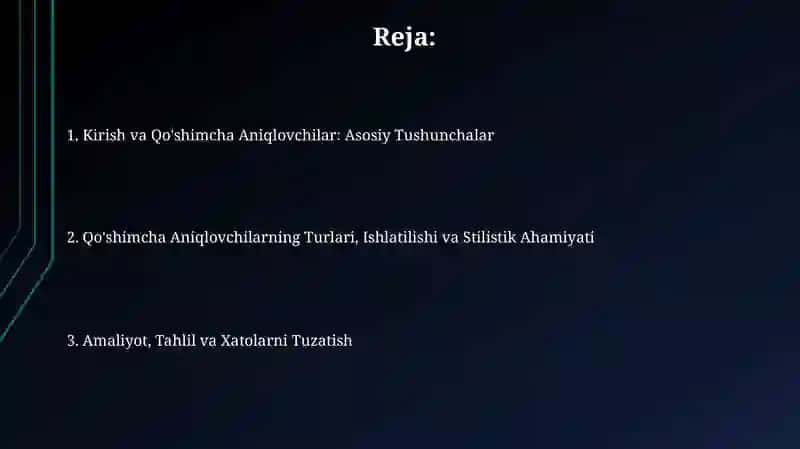 Reja:

1. Kirish va Qo'shimcha Aniqlovchilar: Asosiy Tushunchalar

2. Qo'shimcha Aniqlovchilarning Turlari, Ishlatilishi va Stilistik Ahamiyati

3. Amaliyot, Tahlil va Xatolarni Tuzatish